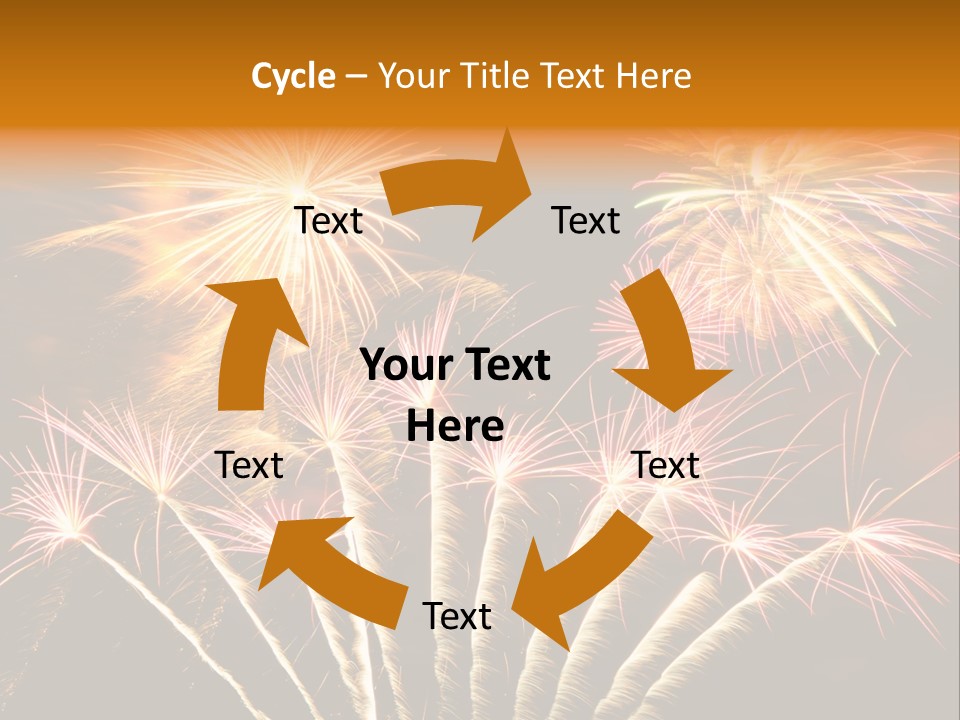 Cycle – Your Title Text Here

Text

Text

Your Text Here

Text

Text

Text